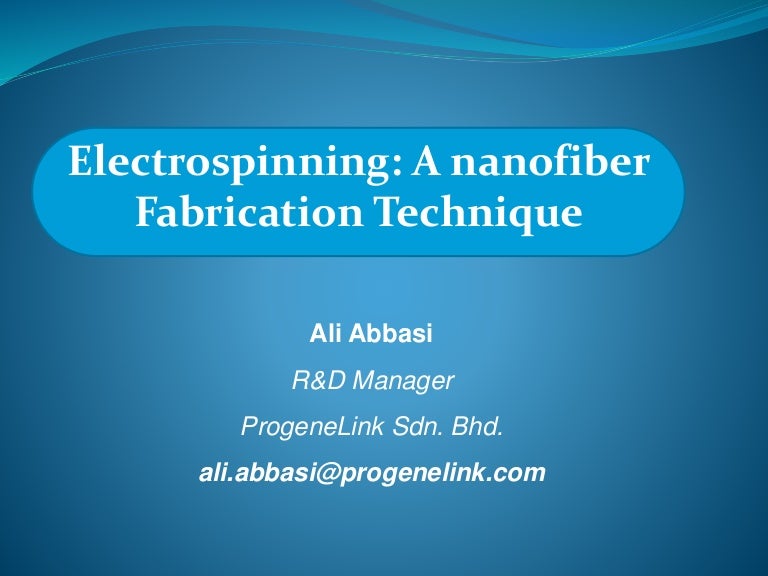 Electrospinning: A nanofiber Fabrication Technique

Ali Abbasi

R&D Manager

ProgeneLink Sdn. Bhd.

ali.abbasi@progenelink.com